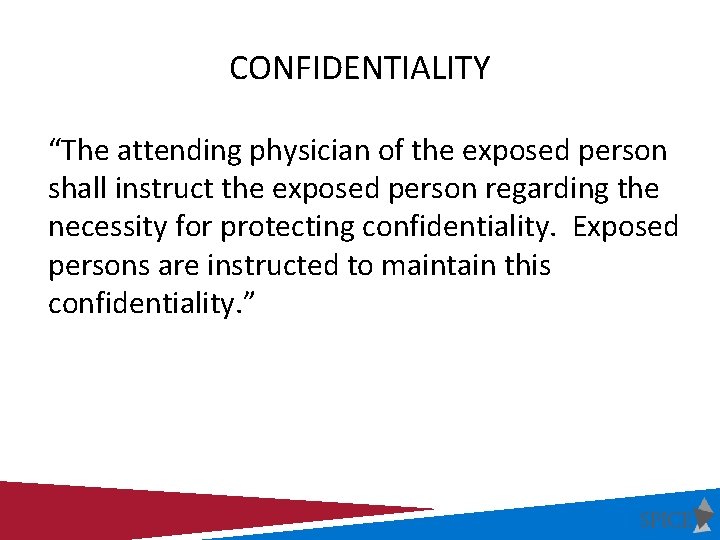 CONFIDENTIALITY

“The attending physician of the exposed person shall instruct the exposed person regarding the necessity for protecting confidentiality. Exposed persons are instructed to maintain this confidentiality.”

SPICE